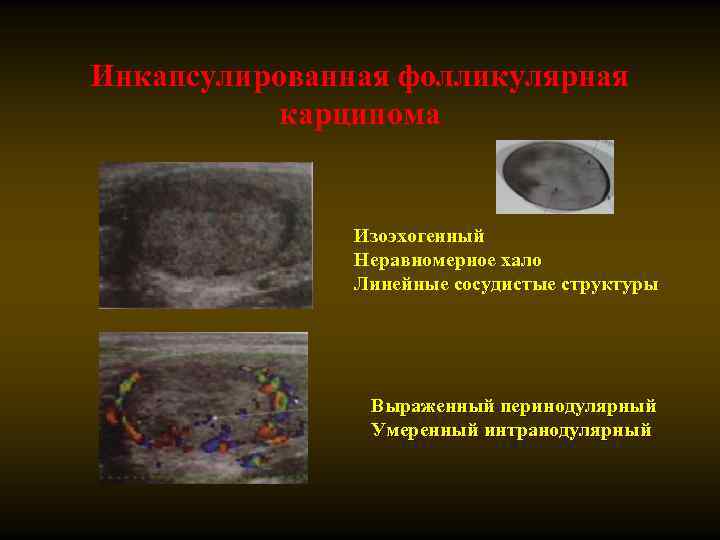 Инкапсулированная фолликулярная карцинома

Изоэхогенный
Неравномерное хало
Линейные сосудистые структуры

Выраженный перинодулярный
Умеренный интранодулярный